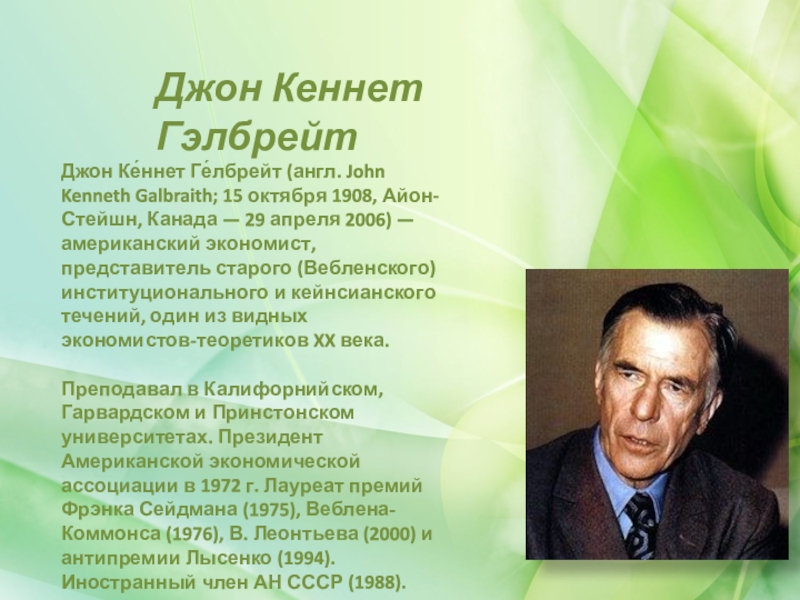 Джон Кеннет Гэлбрейт

Джон Ке́ннет Ге́лбрейт (англ. John Kenneth Galbraith; 15 октября 1908, Айон-Стейшн, Канада — 29 апреля 2006) — американский экономист, представитель старого (Вебленского) институционального и кейнсианского течений, один из видных экономистов-теоретиков XX века.

Преподавал в Калифорнийском, Гарвардском и Принстонском университетах. Президент Американской экономической ассоциации в 1972 г. Лауреат премий Фрэнка Сейдмана (1975), Веблена-Коммонса (1976), В. Леонтьева (2000) и антипремии Лысенко (1994). Иностранный член АН СССР (1988).